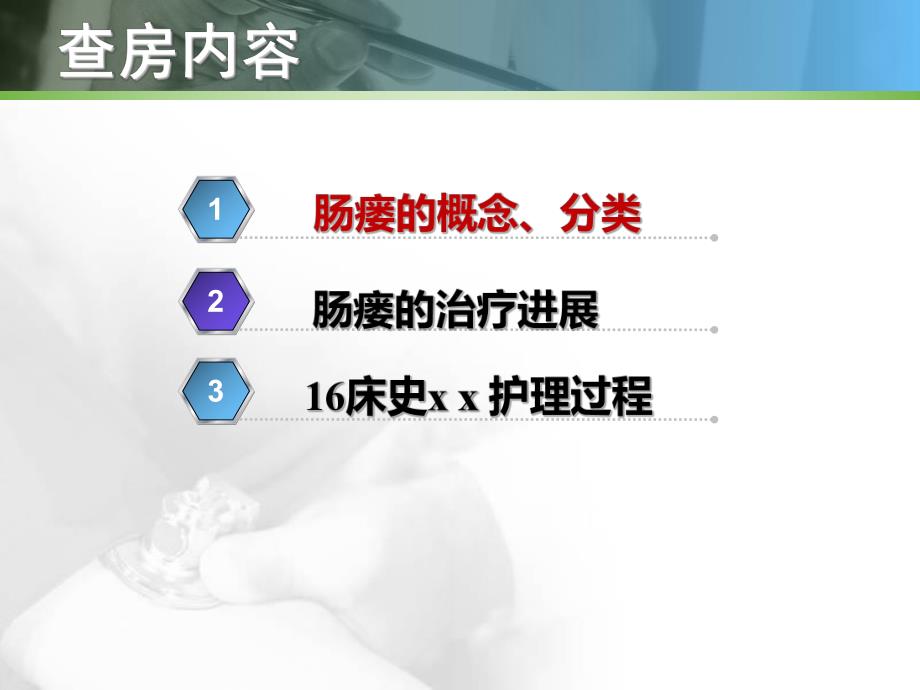 查房内容

1 肠瘘的概念、分类

2 肠瘘的治疗进展

3 16床史x x 护理过程